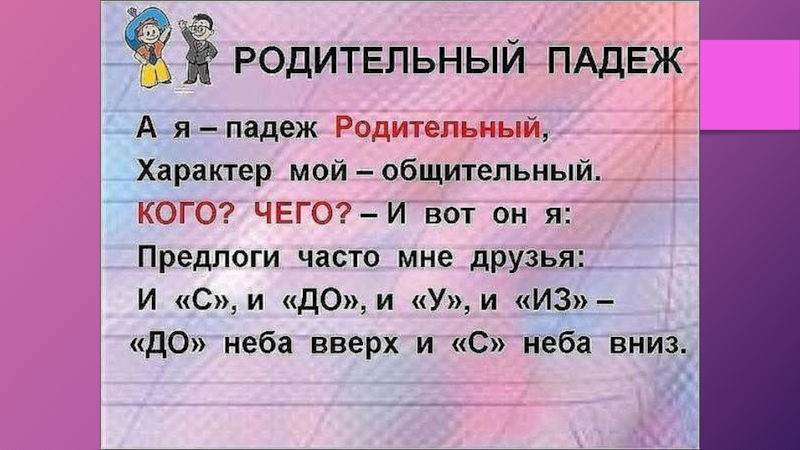 РОДИТЕЛЬНЫЙ ПАДЕЖ

А я – падеж Родительный,
Характер мой – общительный.
КОГО? ЧЕГО? – И вот он я:
Предлоги часто мне друзья:
И «С», и «ДО», и «У», и «ИЗ» –
«ДО» неба вверх и «С» неба вниз.